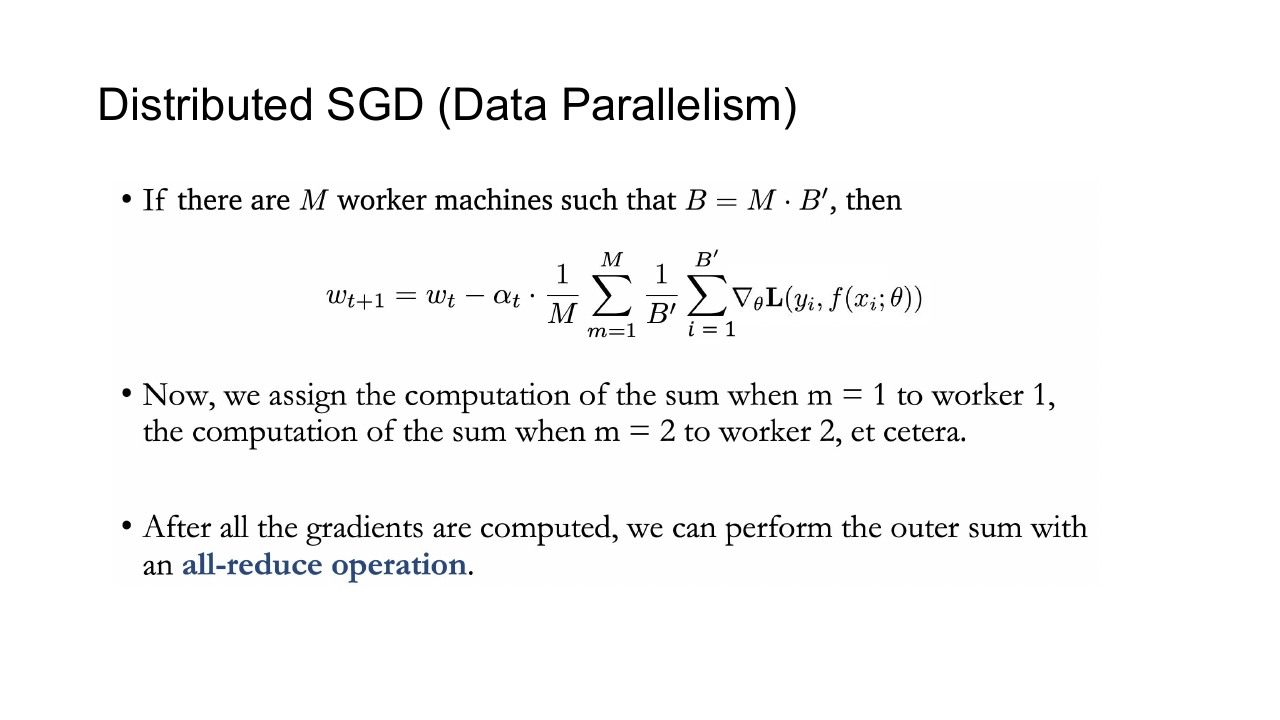 Distributed SGD (Data Parallelism)

• If there are $M$ worker machines such that $B = M \cdot B'$, then

$$w_{t+1} = w_t - \alpha_t \cdot \frac{1}{M} \sum_{m=1}^{M} \frac{1}{B'} \sum_{i=1}^{B'} \nabla_\theta \mathbf{L}(y_i, f(x_i; \theta))$$

• Now, we assign the computation of the sum when m = 1 to worker 1, the computation of the sum when m = 2 to worker 2, et cetera.

• After all the gradients are computed, we can perform the outer sum with an all-reduce operation.